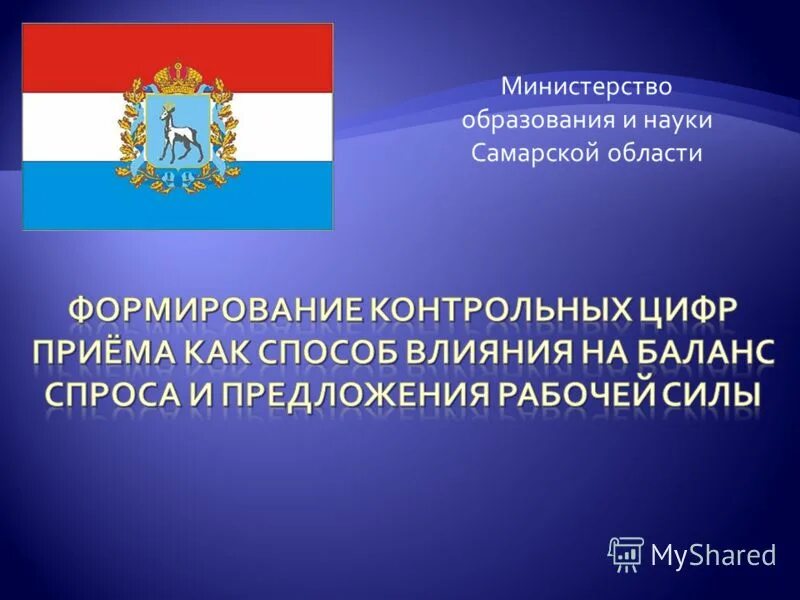 Министерство образования и науки Самарской области

ФОРМИРОВАНИЕ КОНТРОЛЬНЫХ ЦИФР ПРИЁМА КАК СПОСОБ ВЛИЯНИЯ НА БАЛАНС СПРОСА И ПРЕДЛОЖЕНИЯ РАБОЧЕЙ СИЛЫ

MyShared